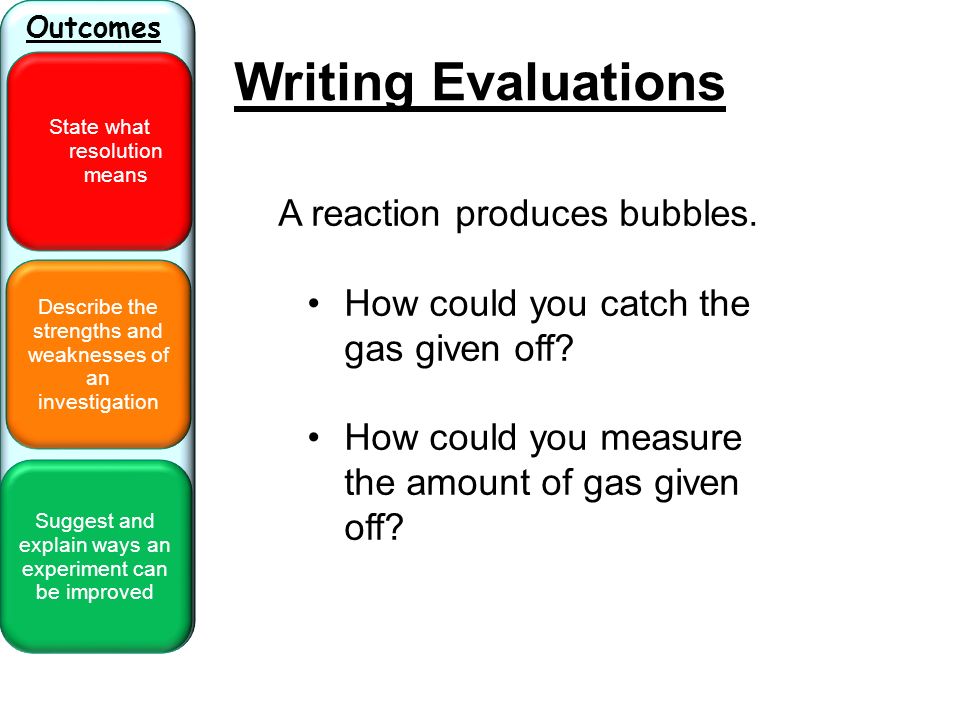 Outcomes

State what resolution means

Describe the strengths and weaknesses of an investigation

Suggest and explain ways an experiment can be improved

Writing Evaluations

A reaction produces bubbles.

• How could you catch the gas given off?

• How could you measure the amount of gas given off?